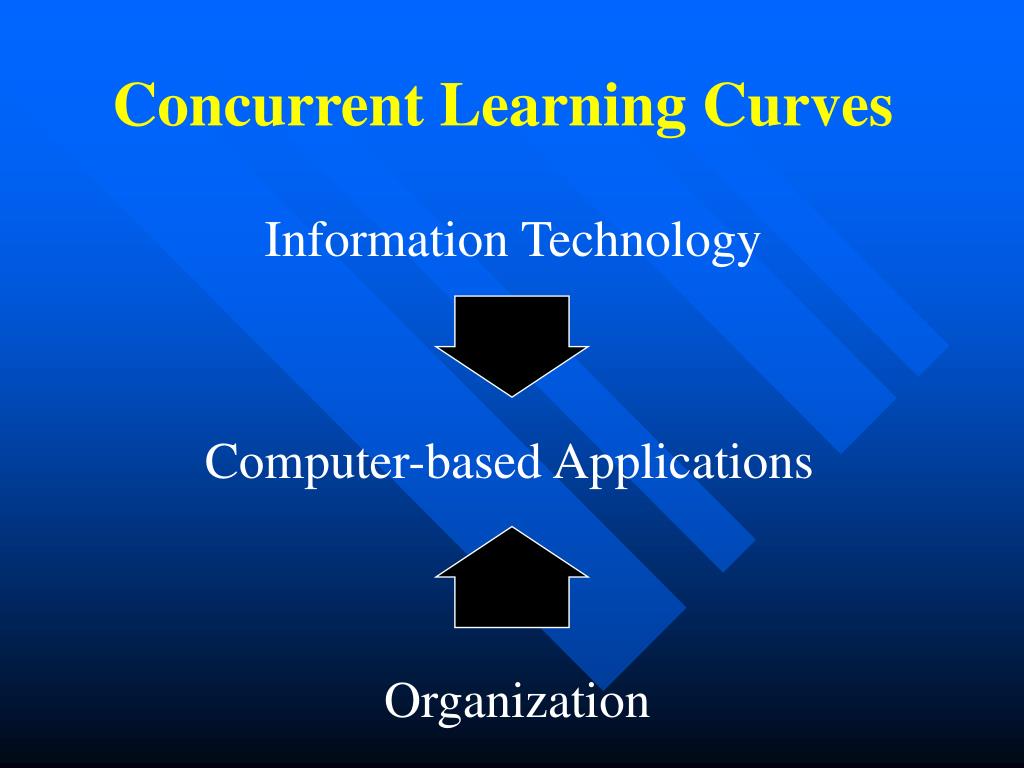 Concurrent Learning Curves

Information Technology

Computer-based Applications

Organization